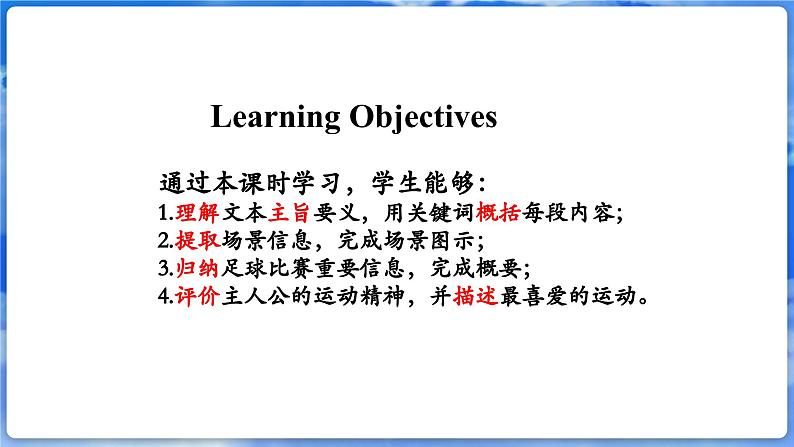 Learning Objectives

通过本课时学习，学生能够：
1.理解文本主旨要义，用关键词概括每段内容；
2.提取场景信息，完成场景图示；
3.归纳足球比赛重要信息，完成概要；
4.评价主人公的运动精神，并描述最喜爱的运动。